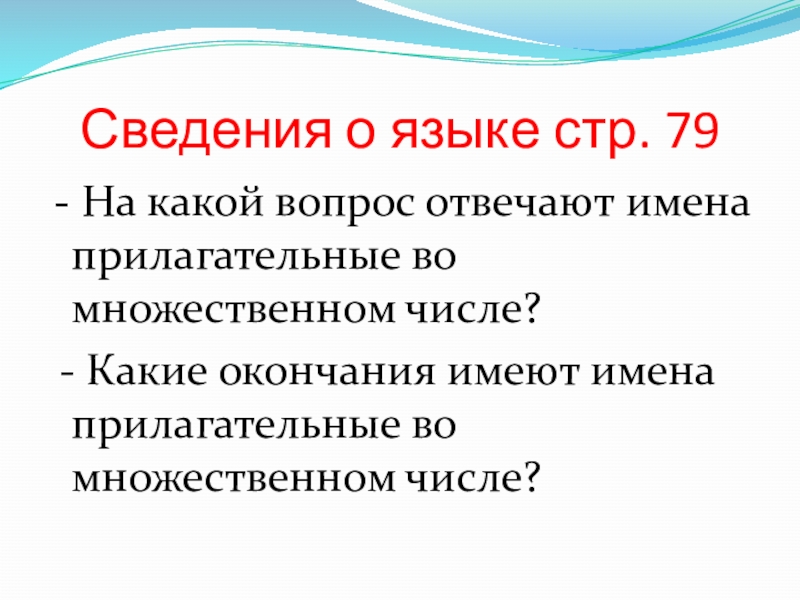 Сведения о языке стр. 79

- На какой вопрос отвечают имена прилагательные во множественном числе?

- Какие окончания имеют имена прилагательные во множественном числе?